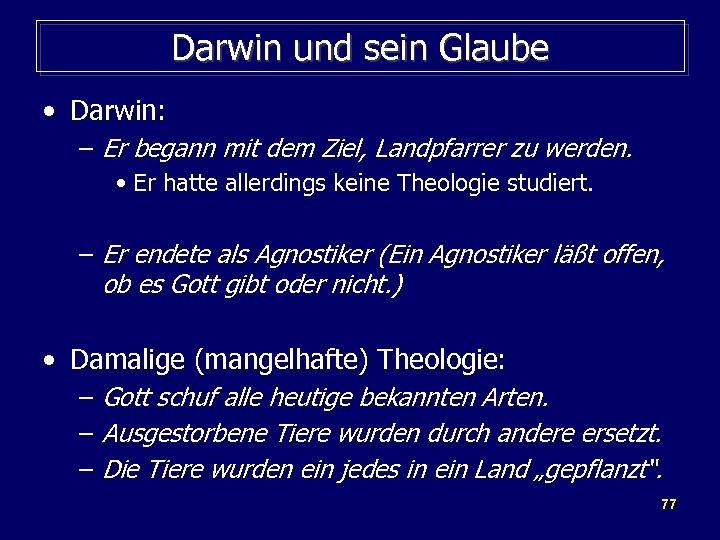 Darwin und sein Glaube

• Darwin:
– Er begann mit dem Ziel, Landpfarrer zu werden.
• Er hatte allerdings keine Theologie studiert.

– Er endete als Agnostiker (Ein Agnostiker läßt offen, ob es Gott gibt oder nicht.)

• Damalige (mangelhafte) Theologie:
– Gott schuf alle heutige bekannten Arten.
– Ausgestorbene Tiere wurden durch andere ersetzt.
– Die Tiere wurden ein jedes in ein Land „gepflanzt".

77